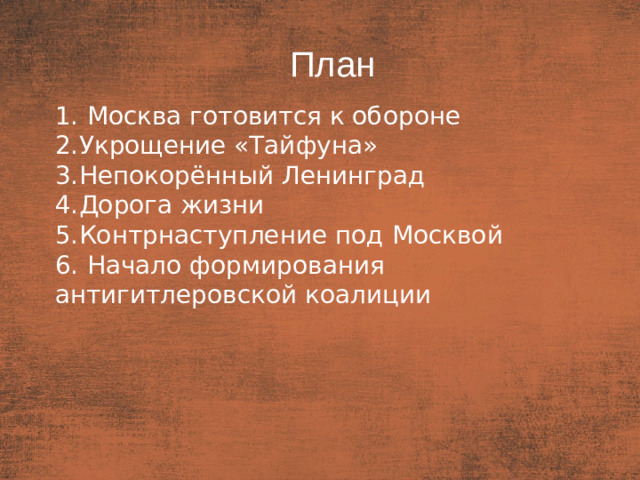 План

1. Москва готовится к обороне
2.Укрощение «Тайфуна»
3.Непокорённый Ленинград
4.Дорога жизни
5.Контрнаступление под Москвой
6. Начало формирования антигитлеровской коалиции